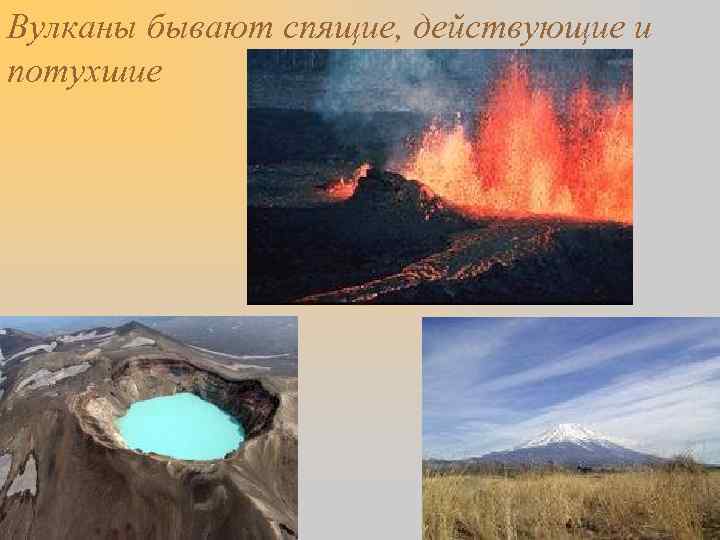 Вулканы бывают спящие, действующие и потухшие